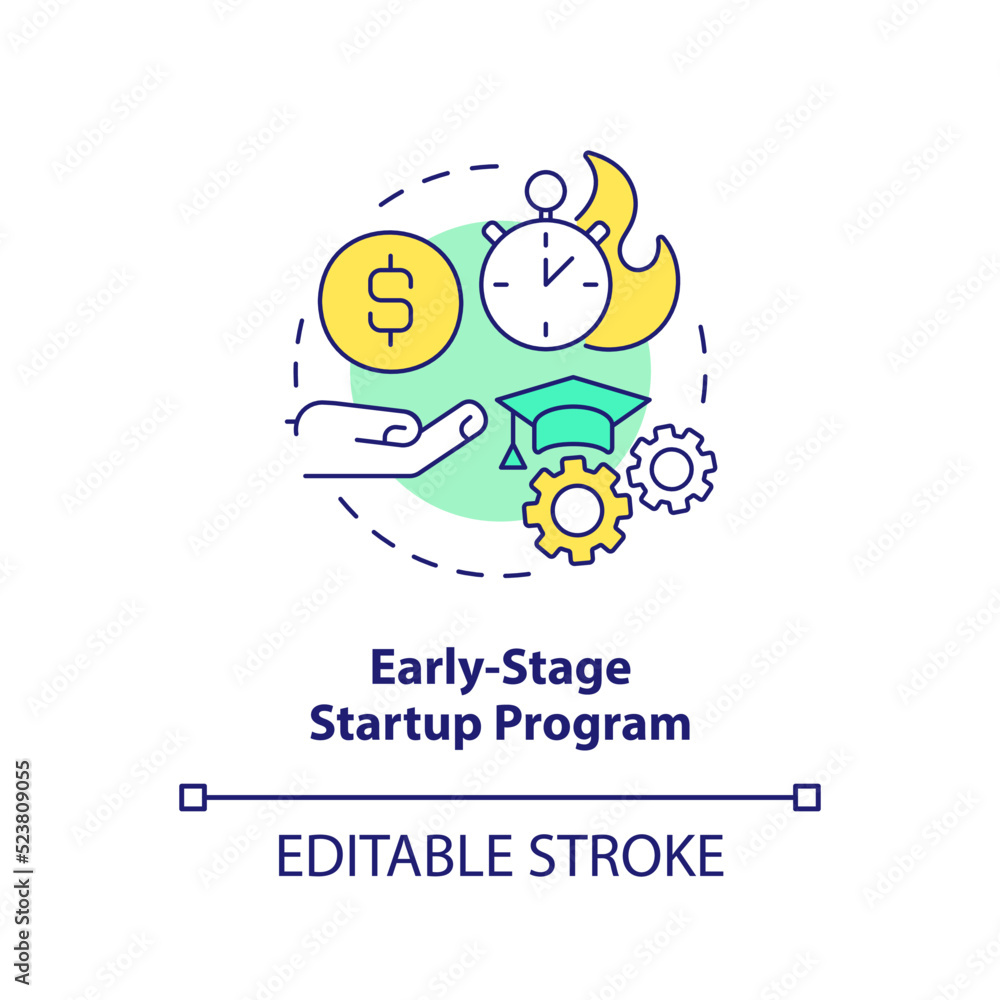 $

Early-Stage Startup Program

EDITABLE STROKE

Adobe Stock | #523809055